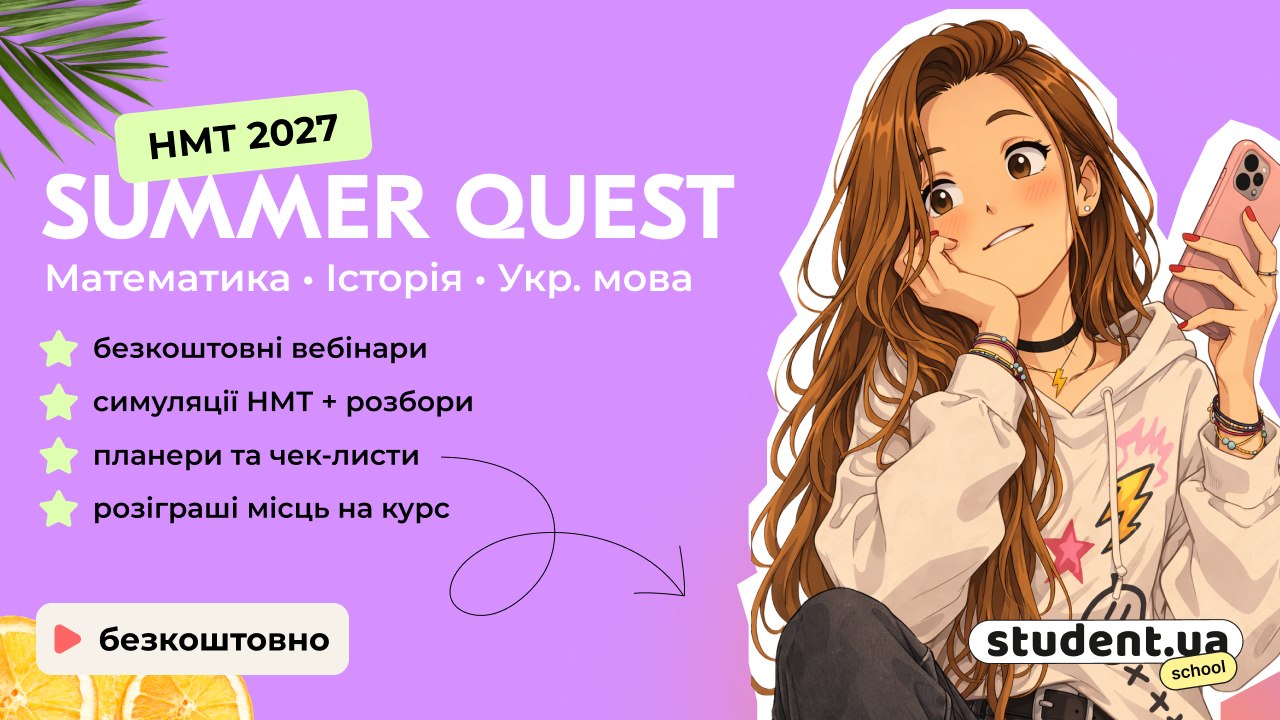 НМТ 2027
SUMMER QUEST
Математика • Історія • Укр. мова

безкоштовні вебінари
симуляції НМТ + розбори
планери та чек-листи
розіграші місць на курс

безкоштовно

student.ua
school